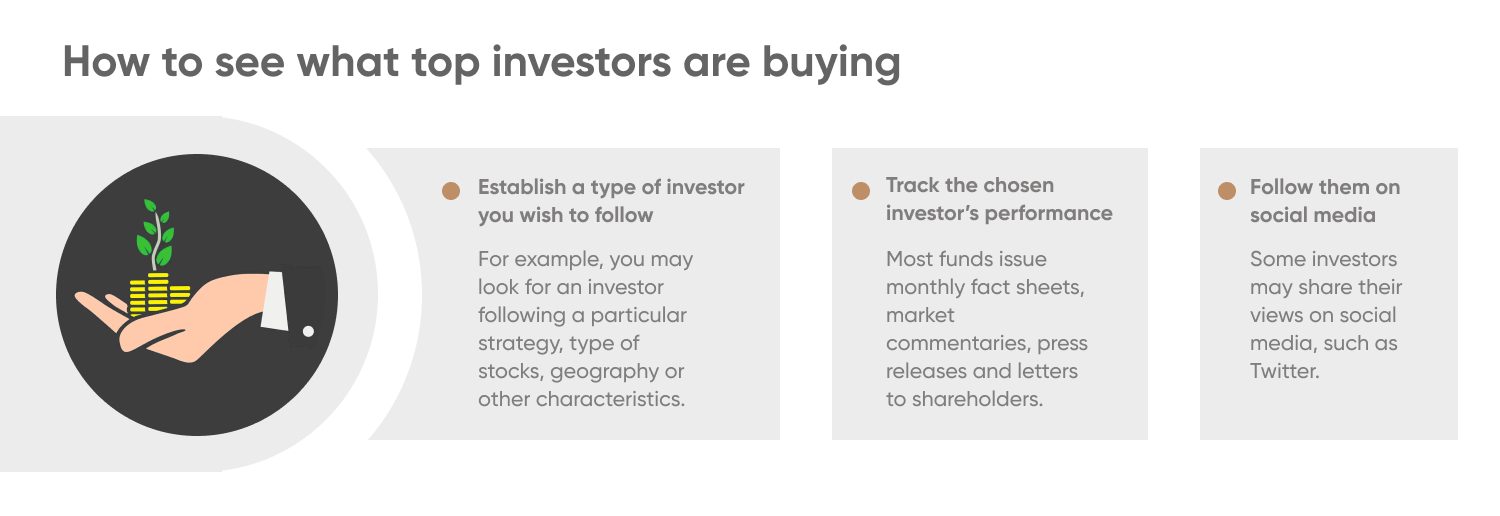 How to see what top investors are buying

Establish a type of investor you wish to follow

For example, you may look for an investor following a particular strategy, type of stocks, geography or other characteristics.

Track the chosen investor's performance

Most funds issue monthly fact sheets, market commentaries, press releases and letters to shareholders.

Follow them on social media

Some investors may share their views on social media, such as Twitter.